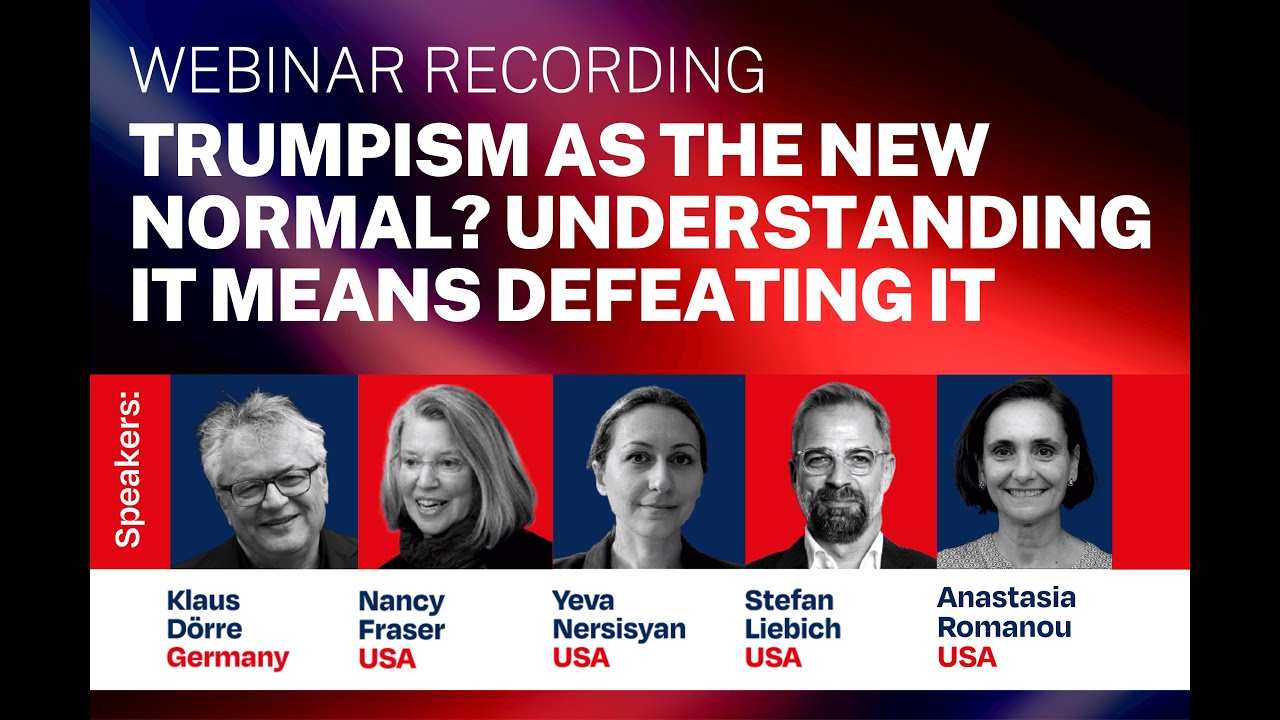 WEBINAR RECORDING
TRUMPISM AS THE NEW NORMAL? UNDERSTANDING IT MEANS DEFEATING IT

Speakers:

Klaus Dörre
Germany

Nancy Fraser
USA

Yeva Nersisyan
USA

Stefan Liebich
USA

Anastasia Romanou
USA